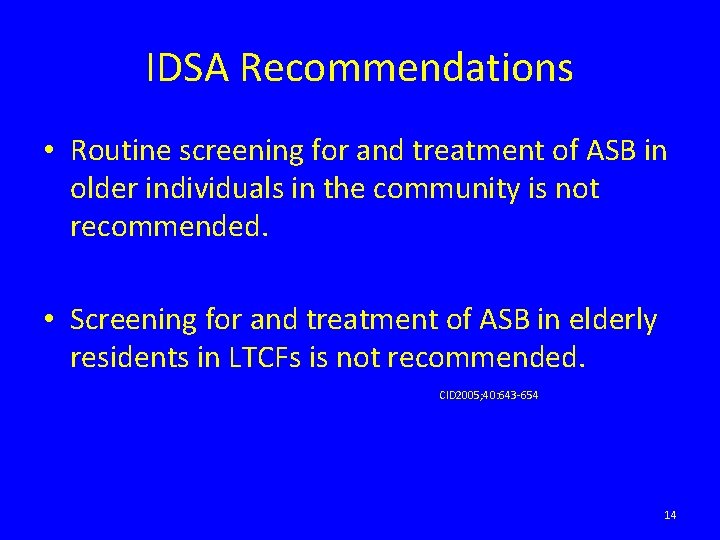 IDSA Recommendations

• Routine screening for and treatment of ASB in older individuals in the community is not recommended.

• Screening for and treatment of ASB in elderly residents in LTCFs is not recommended.

CID2005;40:643-654

14